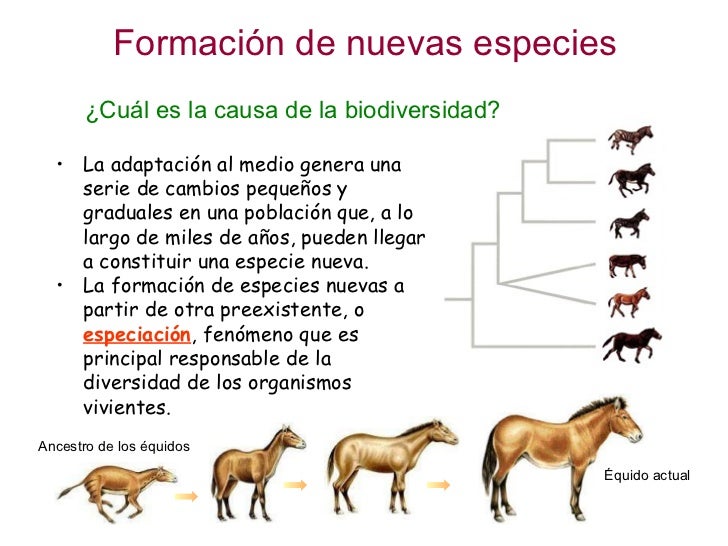 Formación de nuevas especies

¿Cuál es la causa de la biodiversidad?

• La adaptación al medio genera una serie de cambios pequeños y graduales en una población que, a lo largo de miles de años, pueden llegar a constituir una especie nueva.
• La formación de especies nuevas a partir de otra preexistente, o especiación, fenómeno que es principal responsable de la diversidad de los organismos vivientes.

Ancestro de los équidos

Équido actual